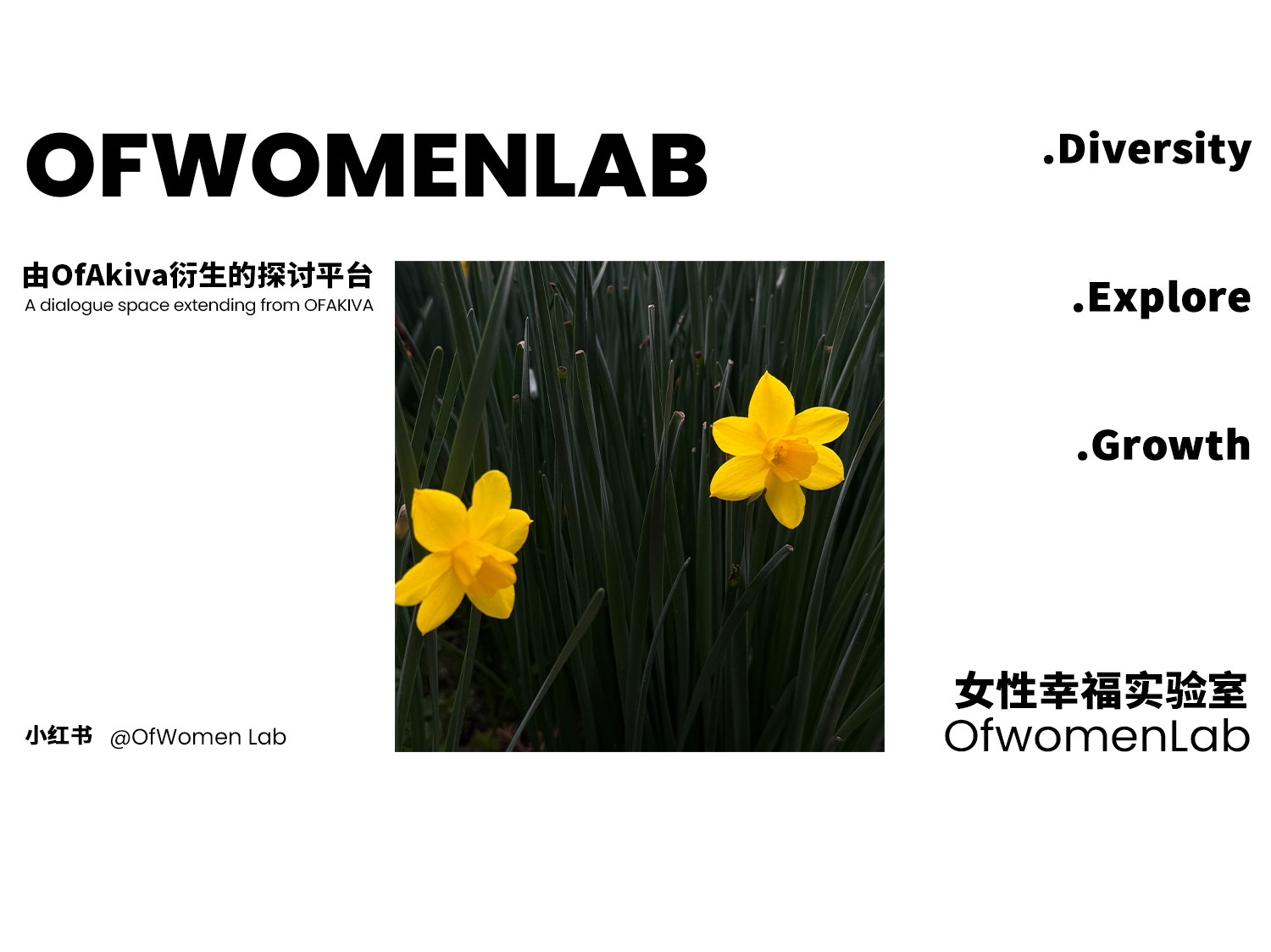 OFWOMENLAB

由OfAkiva衍生的探讨平台
A dialogue space extending from OFAKIVA

小红书 @OfWomen Lab

.Diversity

.Explore

.Growth

女性幸福实验室
OfwomenLab